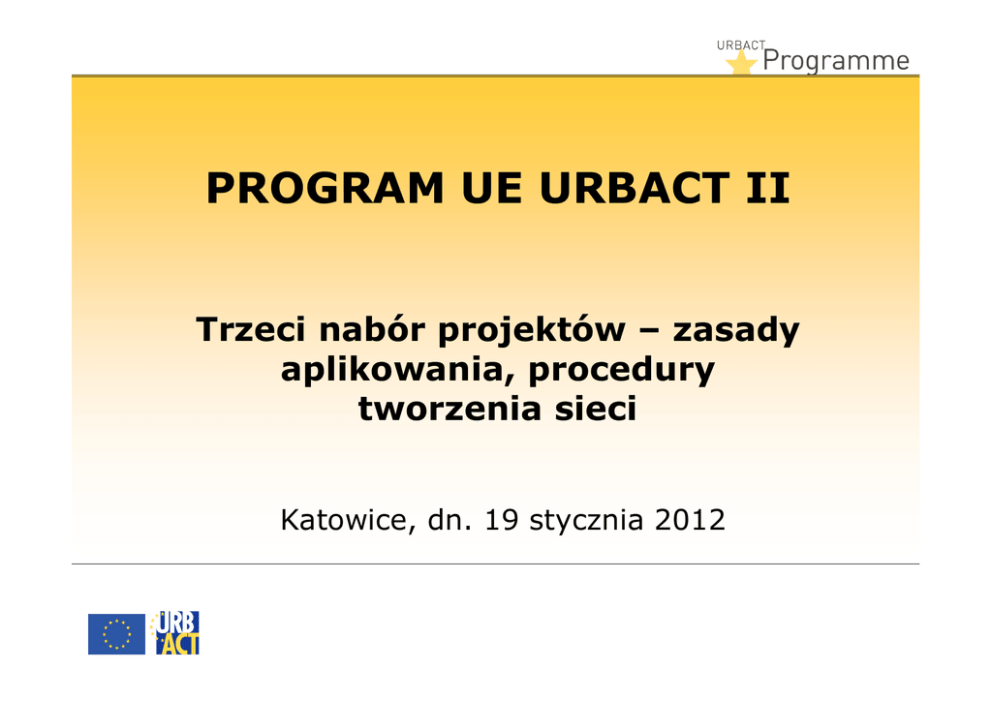 URBACT Programme

PROGRAM UE URBACT II

Trzeci nabór projektów – zasady aplikowania, procedury tworzenia sieci

Katowice, dn. 19 stycznia 2012

URB ACT